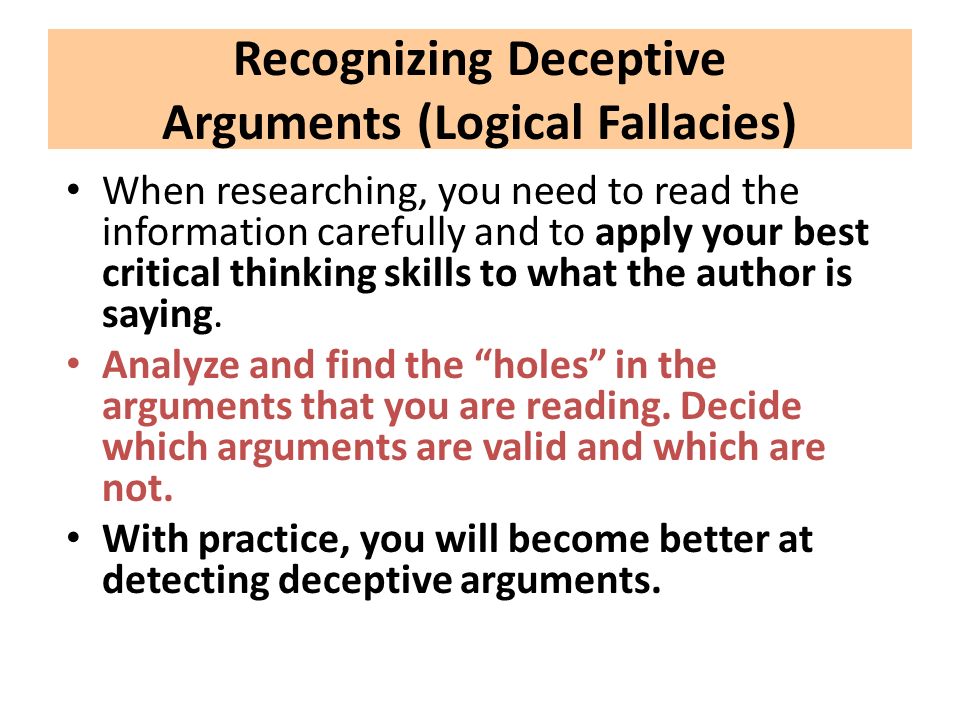 Recognizing Deceptive Arguments (Logical Fallacies)

• When researching, you need to read the information carefully and to apply your best critical thinking skills to what the author is saying.

• Analyze and find the “holes” in the arguments that you are reading. Decide which arguments are valid and which are not.

• With practice, you will become better at detecting deceptive arguments.